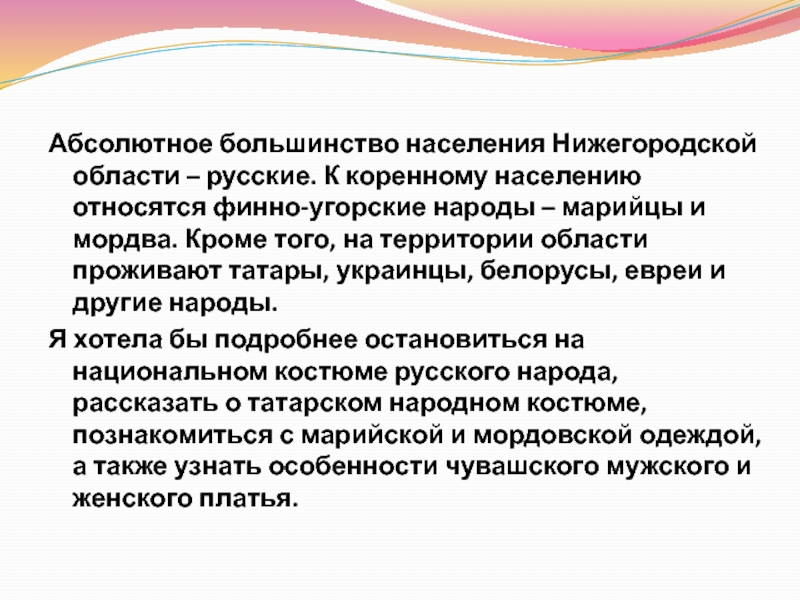 Абсолютное большинство населения Нижегородской области – русские. К коренному населению относятся финно-угорские народы – марийцы и мордва. Кроме того, на территории области проживают татары, украинцы, белорусы, евреи и другие народы.

Я хотела бы подробнее остановиться на национальном костюме русского народа, рассказать о татарском народном костюме, познакомиться с марийской и мордовской одеждой, а также узнать особенности чувашского мужского и женского платья.